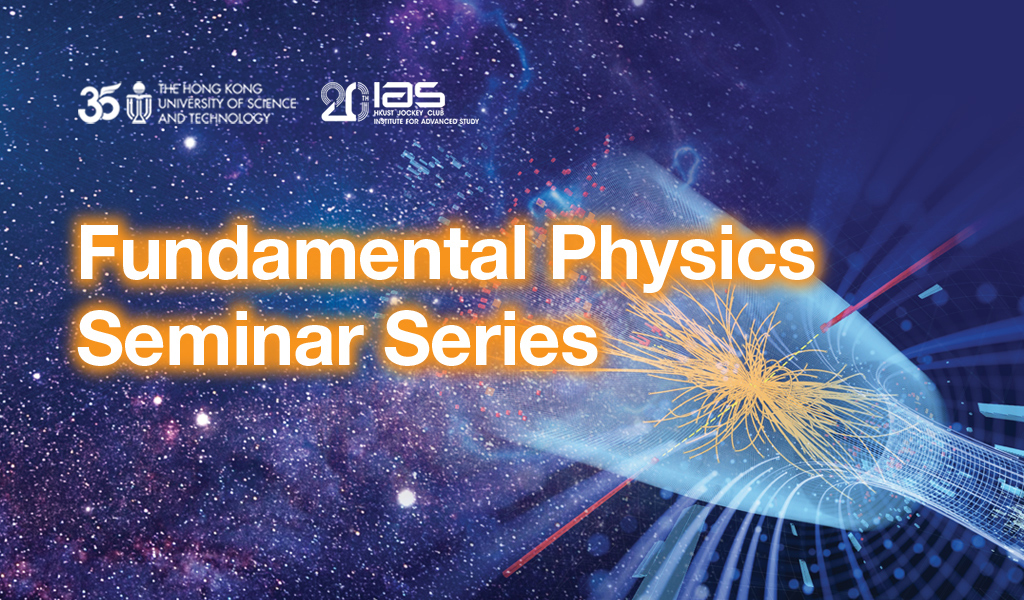 35 THE HONG KONG UNIVERSITY OF SCIENCE AND TECHNOLOGY

20 IAS HKUST JOCKEY CLUB INSTITUTE FOR ADVANCED STUDY

Fundamental Physics Seminar Series